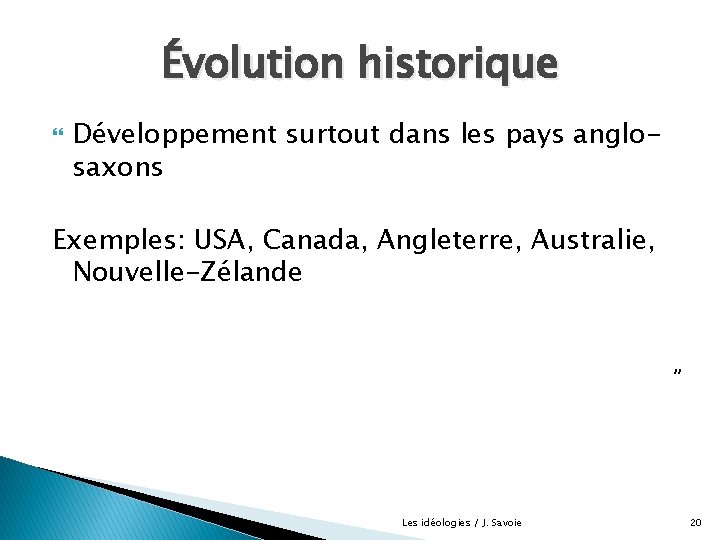 Évolution historique

Développement surtout dans les pays anglo-saxons

Exemples: USA, Canada, Angleterre, Australie, Nouvelle-Zélande

"

Les idéologies / J. Savoie

20